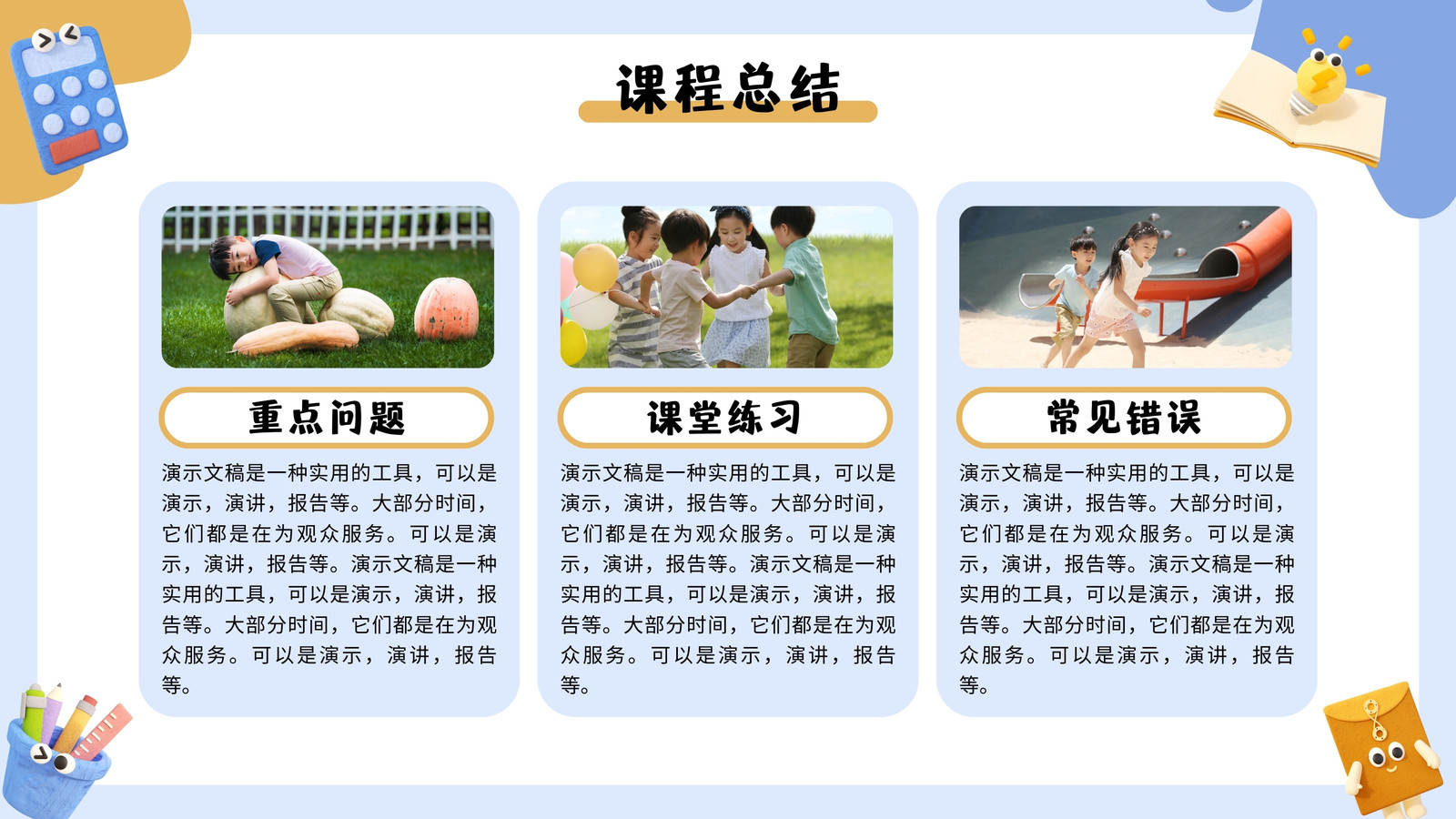 课程总结

重点问题

演示文稿是一种实用的工具，可以是演示，演讲，报告等。大部分时间，它们都是在为观众服务。可以是演示，演讲，报告等。演示文稿是一种实用的工具，可以是演示，演讲，报告等。大部分时间，它们都是在为观众服务。可以是演示，演讲，报告等。

课堂练习

演示文稿是一种实用的工具，可以是演示，演讲，报告等。大部分时间，它们都是在为观众服务。可以是演示，演讲，报告等。演示文稿是一种实用的工具，可以是演示，演讲，报告等。大部分时间，它们都是在为观众服务。可以是演示，演讲，报告等。

常见错误

演示文稿是一种实用的工具，可以是演示，演讲，报告等。大部分时间，它们都是在为观众服务。可以是演示，演讲，报告等。演示文稿是一种实用的工具，可以是演示，演讲，报告等。大部分时间，它们都是在为观众服务。可以是演示，演讲，报告等。